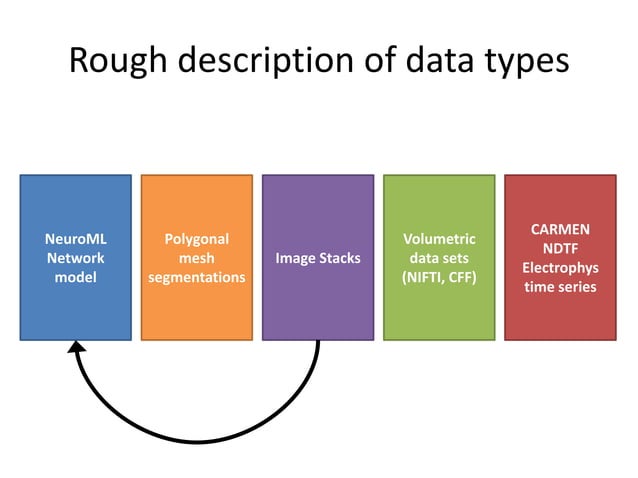 Rough description of data types

NeuroML Network model

Polygonal mesh segmentations

Image Stacks

Volumetric data sets (NIFTI, CFF)

CARMEN NDTF Electrophys time series